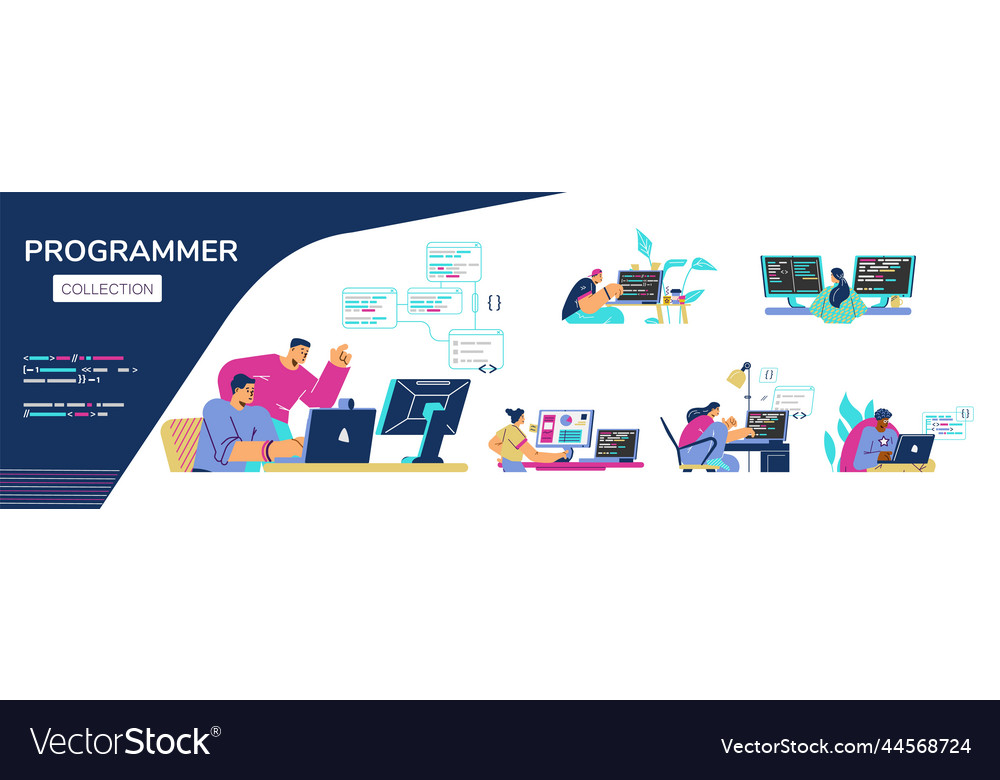 PROGRAMMER
COLLECTION

VectorStock®

VectorStock.com/44568724